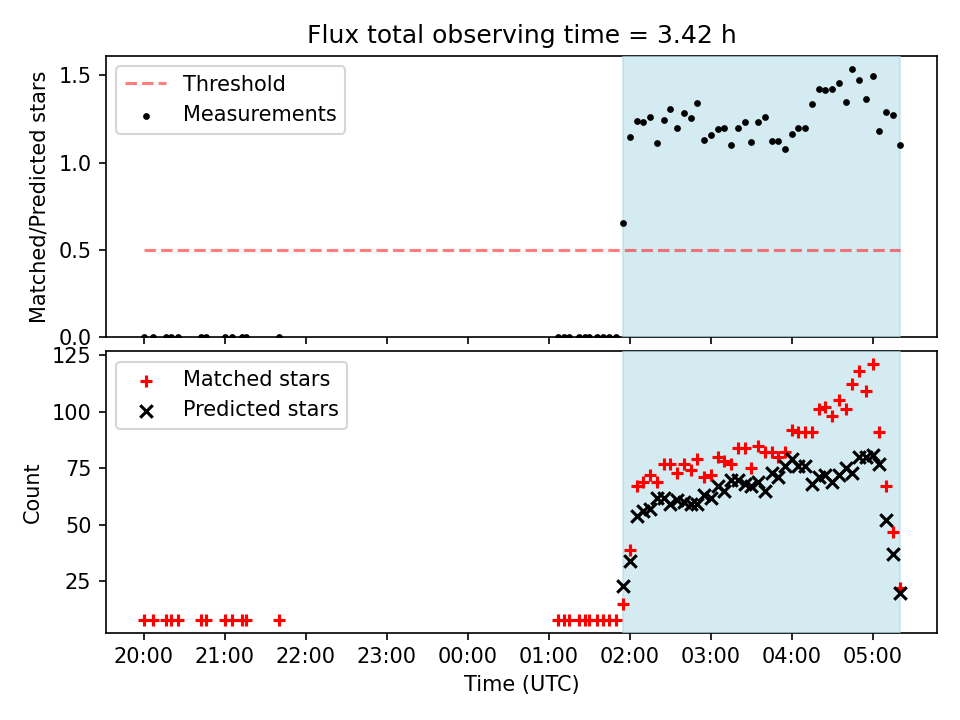 Flux total observing time = 3.42 h

Threshold
Measurements

Matched/Predicted stars

1.5
1.0
0.5
0.0

Matched stars
Predicted stars

Count

125
100
75
50
25

20:00 21:00 22:00 23:00 00:00 01:00 02:00 03:00 04:00 05:00
Time (UTC)